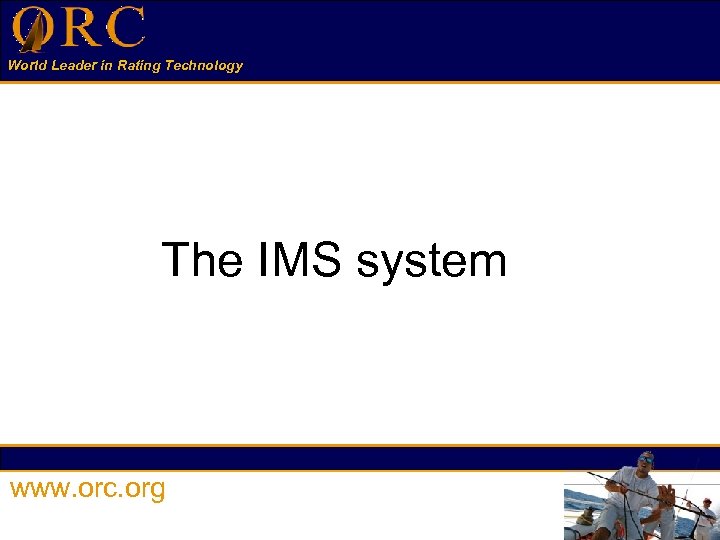 ORC
World Leader in Rating Technology

The IMS system

www.orc.org